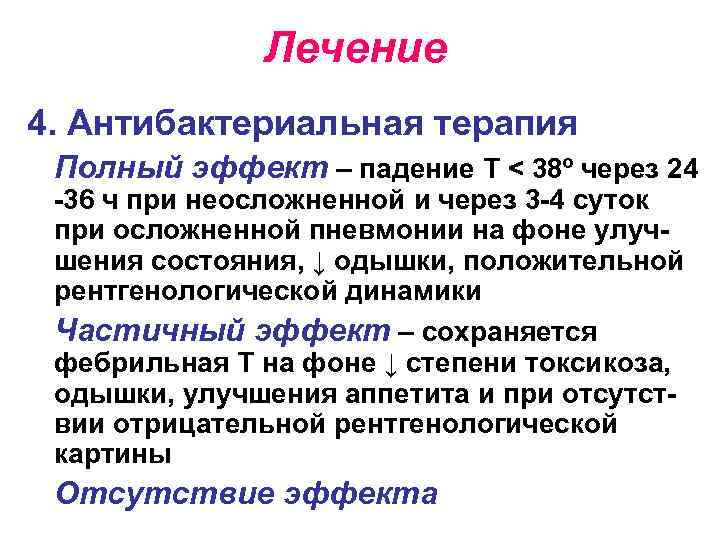 Лечение

4. Антибактериальная терапия

Полный эффект – падение Т < 38º через 24 -36 ч при неосложненной и через 3-4 суток при осложненной пневмонии на фоне улучшения состояния, ↓ одышки, положительной рентгенологической динамики

Частичный эффект – сохраняется фебрильная Т на фоне ↓ степени токсикоза, одышки, улучшения аппетита и при отсутствии отрицательной рентгенологической картины

Отсутствие эффекта